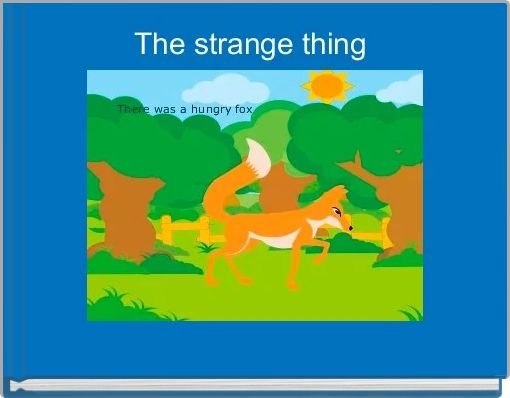 The strange thing

There was a hungry fox